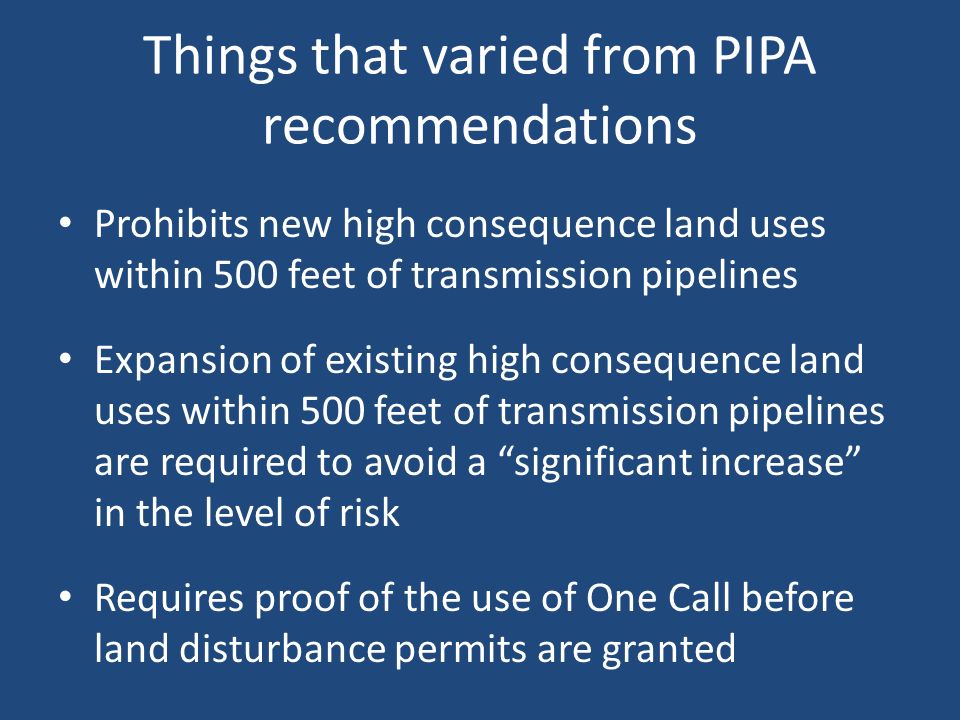 Things that varied from PIPA recommendations

• Prohibits new high consequence land uses within 500 feet of transmission pipelines

• Expansion of existing high consequence land uses within 500 feet of transmission pipelines are required to avoid a “significant increase” in the level of risk

• Requires proof of the use of One Call before land disturbance permits are granted